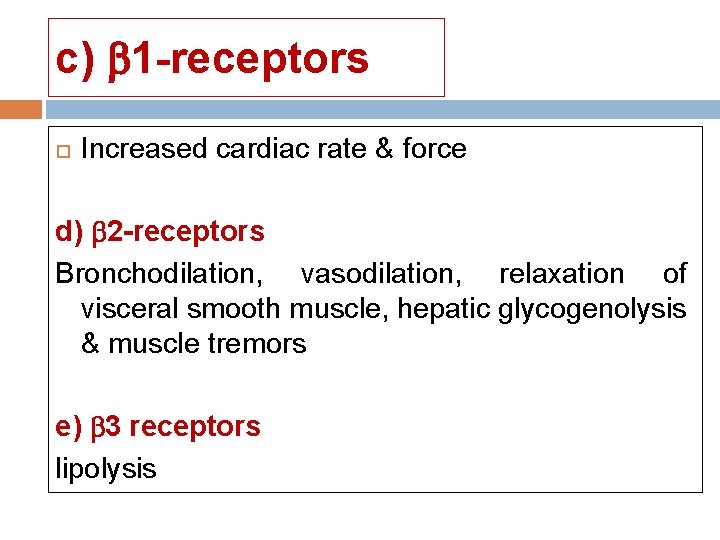 c) β1-receptors

Increased cardiac rate & force

d) β2-receptors

Bronchodilation, vasodilation, relaxation of visceral smooth muscle, hepatic glycogenolysis & muscle tremors

e) β3 receptors

lipolysis